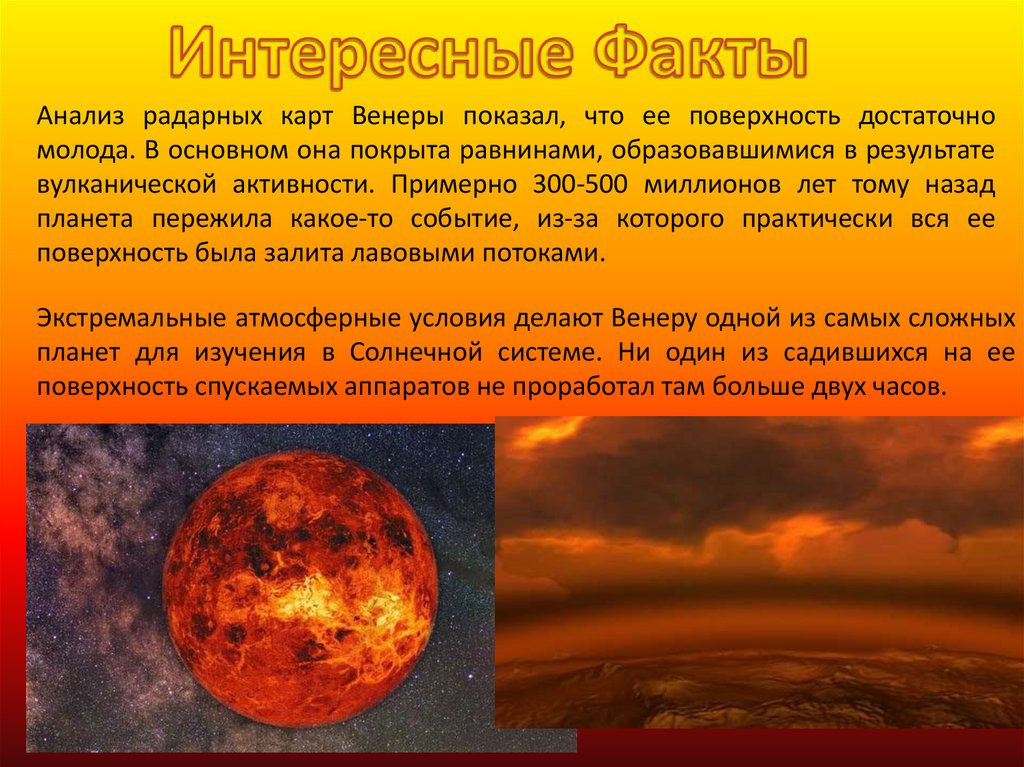 Интересные Факты

Анализ радарных карт Венеры показал, что ее поверхность достаточно молода. В основном она покрыта равнинами, образовавшимися в результате вулканической активности. Примерно 300-500 миллионов лет тому назад планета пережила какое-то событие, из-за которого практически вся ее поверхность была залита лавовыми потоками.

Экстремальные атмосферные условия делают Венеру одной из самых сложных планет для изучения в Солнечной системе. Ни один из садившихся на ее поверхность спускаемых аппаратов не проработал там больше двух часов.